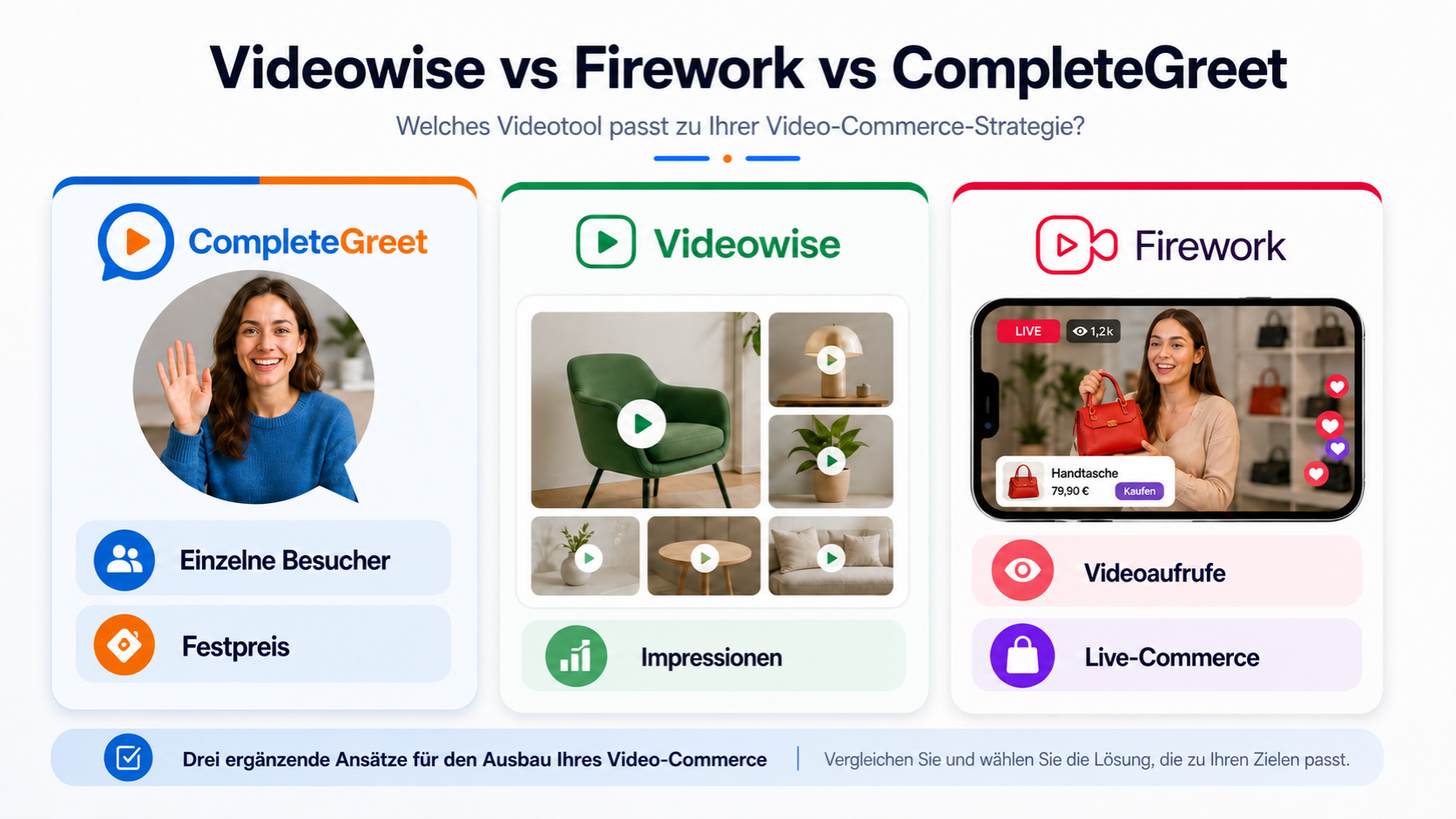 Videowise vs Firework vs CompleteGreet

Welches Videotool passt zu Ihrer Video-Commerce-Strategie?

CompleteGreet

Einzelne Besucher

Festpreis

Videowise

Impressionen

Firework

LIVE 1,2k

Handtasche
79,90 €
Kaufen

Videoaufrufe

Live-Commerce

Drei ergänzende Ansätze für den Ausbau Ihres Video-Commerce | Vergleichen Sie und wählen Sie die Lösung, die zu Ihren Zielen passt.